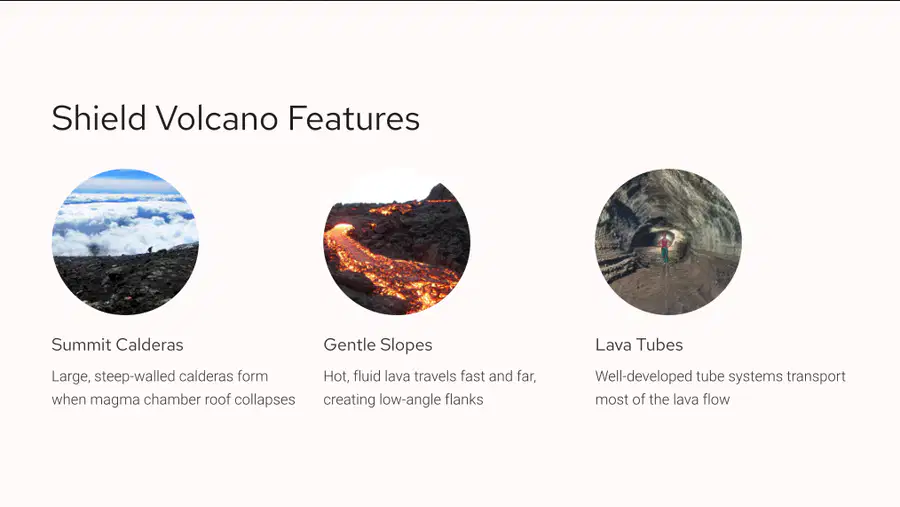 Shield Volcano Features

Summit Calderas

Large, steep-walled calderas form when magma chamber roof collapses

Gentle Slopes

Hot, fluid lava travels fast and far, creating low-angle flanks

Lava Tubes

Well-developed tube systems transport most of the lava flow